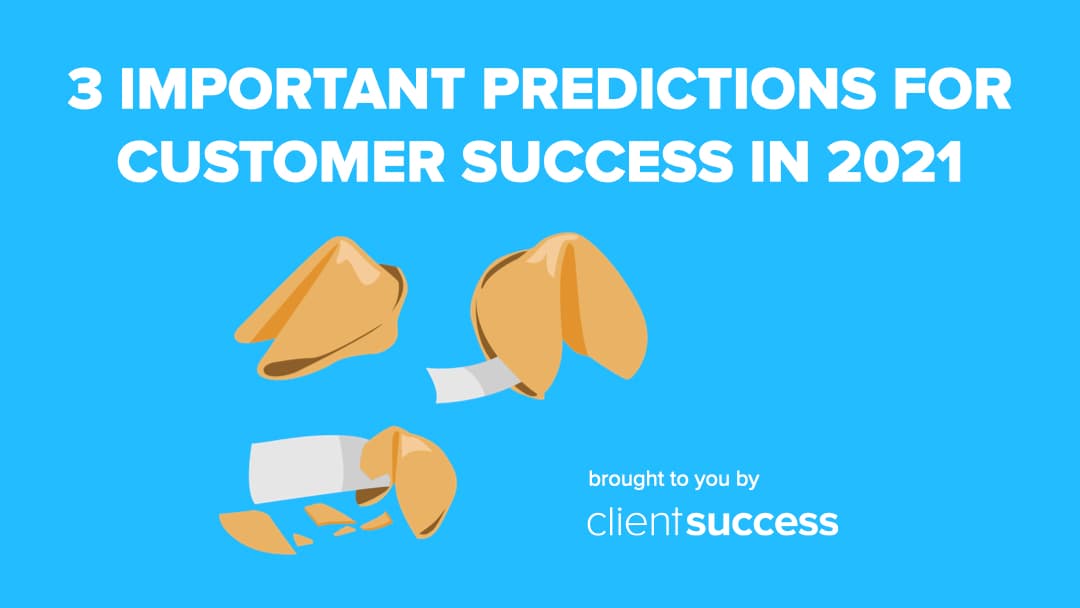 3 IMPORTANT PREDICTIONS FOR CUSTOMER SUCCESS IN 2021

brought to you by

clientsuccess